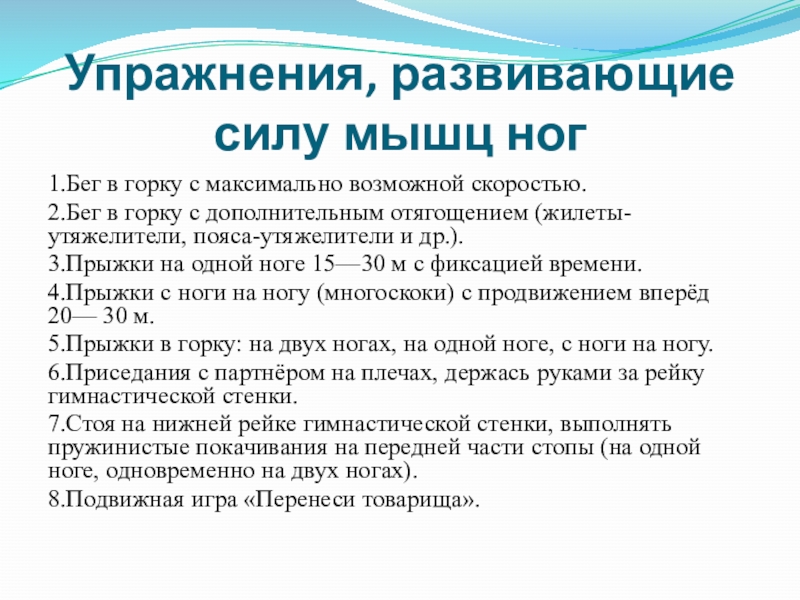 Упражнения, развивающие силу мышц ног

1.Бег в горку с максимально возможной скоростью.

2.Бег в горку с дополнительным отягощением (жилеты-утяжелители, пояса-утяжелители и др.).

3.Прыжки на одной ноге 15—30 м с фиксацией времени.

4.Прыжки с ноги на ногу (многоскоки) с продвижением вперёд 20— 30 м.

5.Прыжки в горку: на двух ногах, на одной ноге, с ноги на ногу.

6.Приседания с партнёром на плечах, держась руками за рейку гимнастической стенки.

7.Стоя на нижней рейке гимнастической стенки, выполнять пружинистые покачивания на передней части стопы (на одной ноге, одновременно на двух ногах).

8.Подвижная игра «Перенеси товарища».